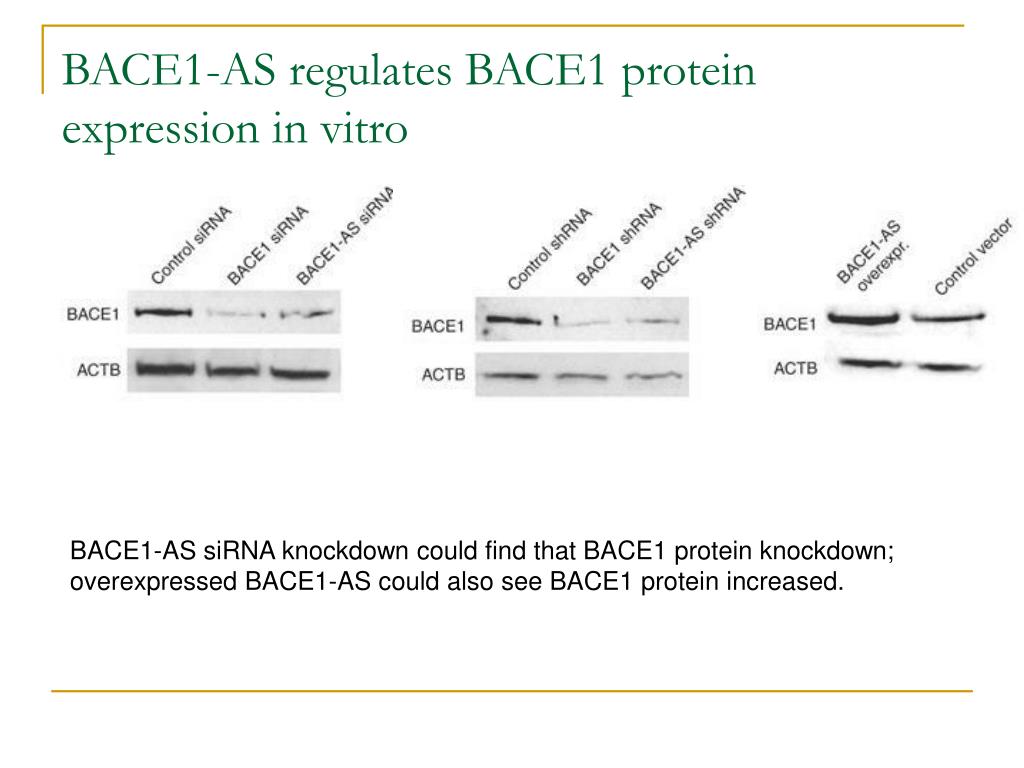 BACE1-AS regulates BACE1 protein expression in vitro

Control siRNA
BACE1 siRNA
BACE1-AS siRNA
BACE1
ACTB

Control shRNA
BACE1 shRNA
BACE1-AS shRNA
BACE1
ACTB

BACE1-AS overexpr.
Control vector
BACE1
ACTB

BACE1-AS siRNA knockdown could find that BACE1 protein knockdown; overexpressed BACE1-AS could also see BACE1 protein increased.